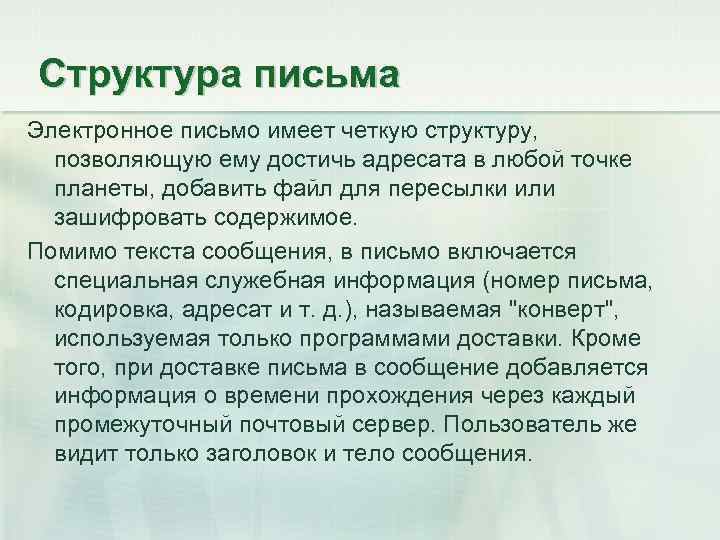 Структура письма

Электронное письмо имеет четкую структуру, позволяющую ему достичь адресата в любой точке планеты, добавить файл для пересылки или зашифровать содержимое.

Помимо текста сообщения, в письмо включается специальная служебная информация (номер письма, кодировка, адресат и т. д.), называемая "конверт", используемая только программами доставки. Кроме того, при доставке письма в сообщение добавляется информация о времени прохождения через каждый промежуточный почтовый сервер. Пользователь же видит только заголовок и тело сообщения.